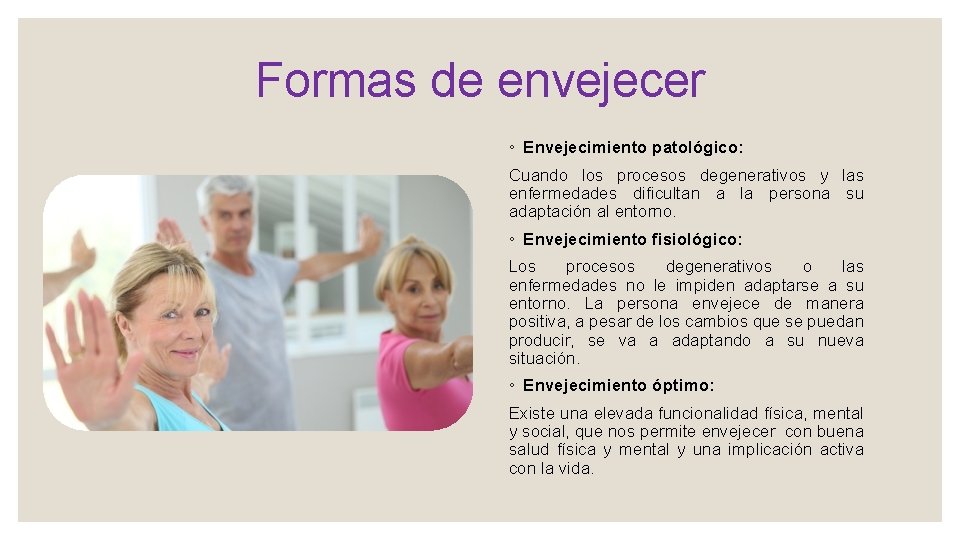 Formas de envejecer

◦ Envejecimiento patológico:

Cuando los procesos degenerativos y las enfermedades dificultan a la persona su adaptación al entorno.

◦ Envejecimiento fisiológico:

Los procesos degenerativos o las enfermedades no le impiden adaptarse a su entorno. La persona envejece de manera positiva, a pesar de los cambios que se puedan producir, se va a adaptando a su nueva situación.

◦ Envejecimiento óptimo:

Existe una elevada funcionalidad física, mental y social, que nos permite envejecer con buena salud física y mental y una implicación activa con la vida.